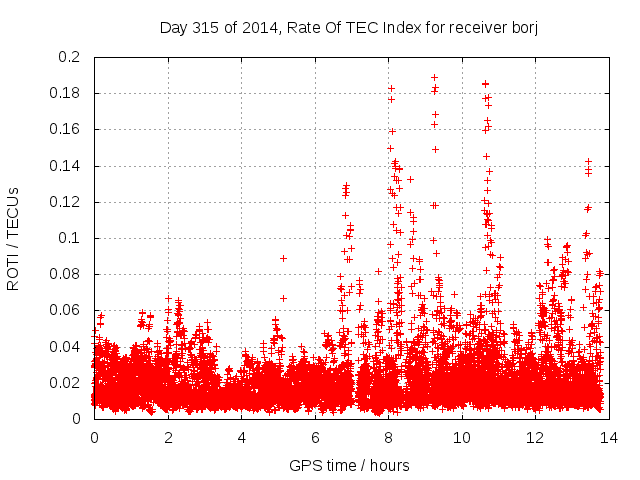 Day 315 of 2014, Rate Of TEC Index for receiver borj

ROTI / TECUs

0.2
0.18
0.16
0.14
0.12
0.1
0.08
0.06
0.04
0.02
0

0
2
4
6
8
10
12
14

GPS time / hours